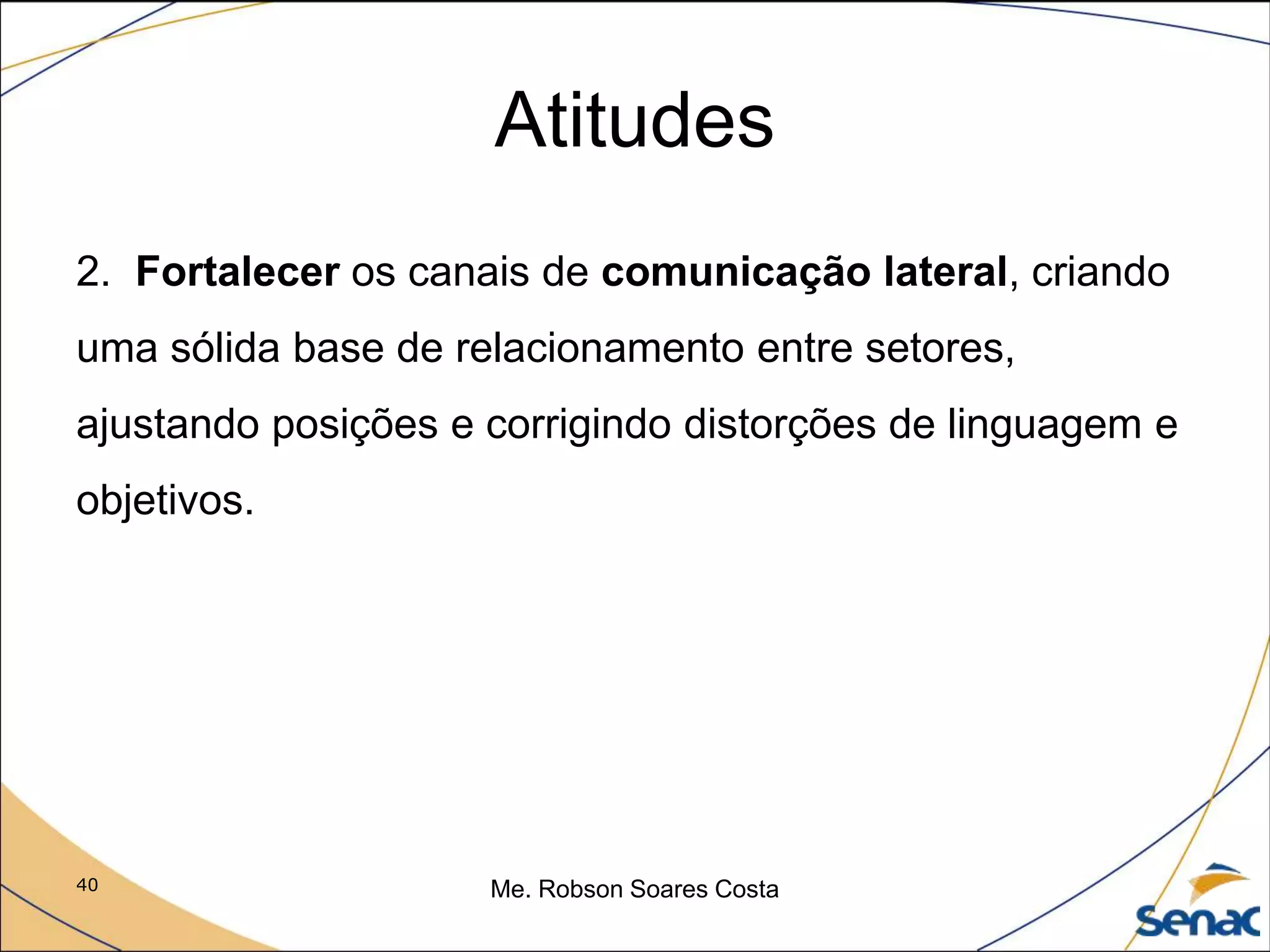 Atitudes

2. Fortalecer os canais de comunicação lateral, criando uma sólida base de relacionamento entre setores, ajustando posições e corrigindo distorções de linguagem e objetivos.

40

Me. Robson Soares Costa

Senac